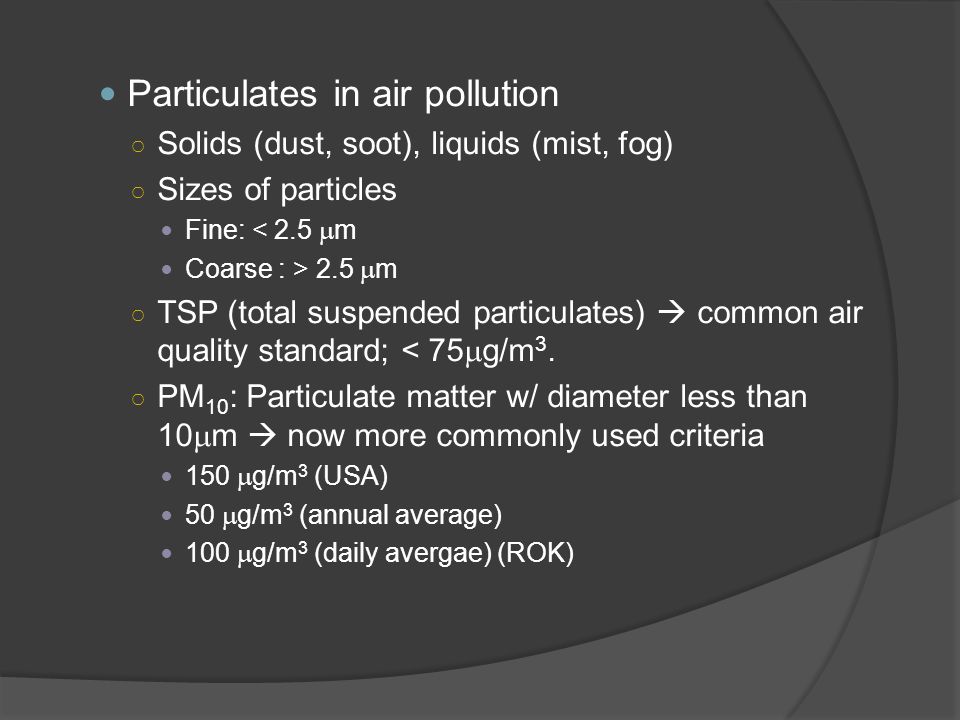 Particulates in air pollution

Solids (dust, soot), liquids (mist, fog)

Sizes of particles

Fine: < 2.5 $\mu$m

Coarse : > 2.5 $\mu$m

TSP (total suspended particulates) → common air quality standard; < 75$\mu$g/m$^3$.

PM$_{10}$: Particulate matter w/ diameter less than 10$\mu$m → now more commonly used criteria

150 $\mu$g/m$^3$ (USA)

50 $\mu$g/m$^3$ (annual average)

100 $\mu$g/m$^3$ (daily avergae) (ROK)